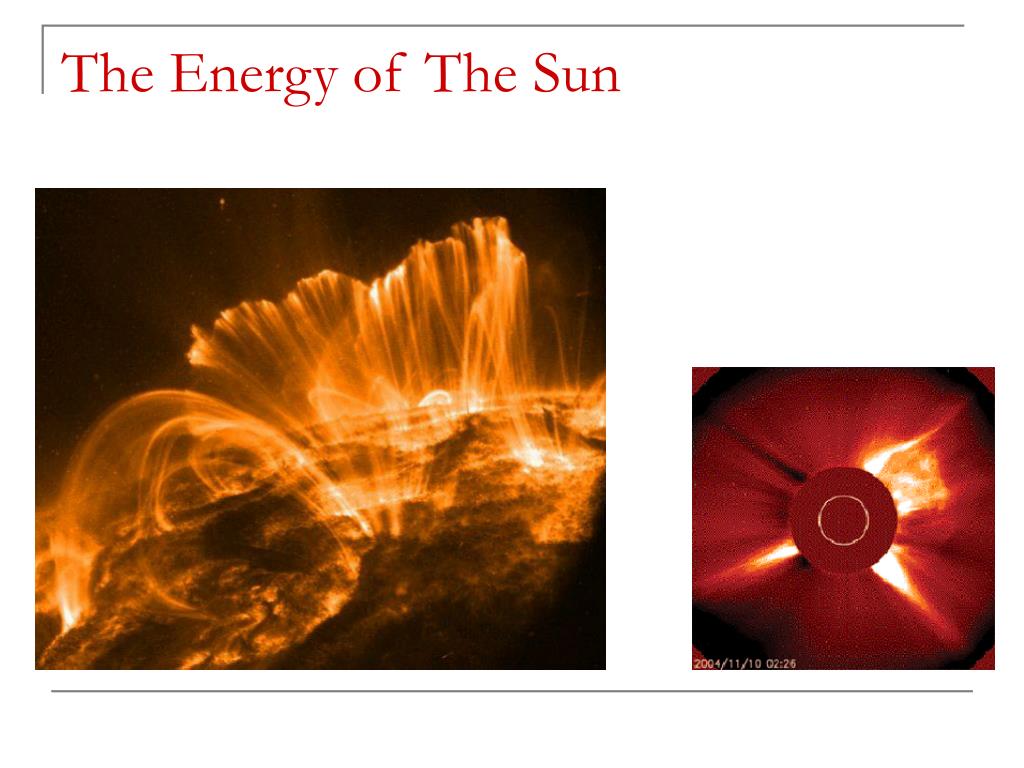 The Energy of The Sun

2004/11/10 02:26